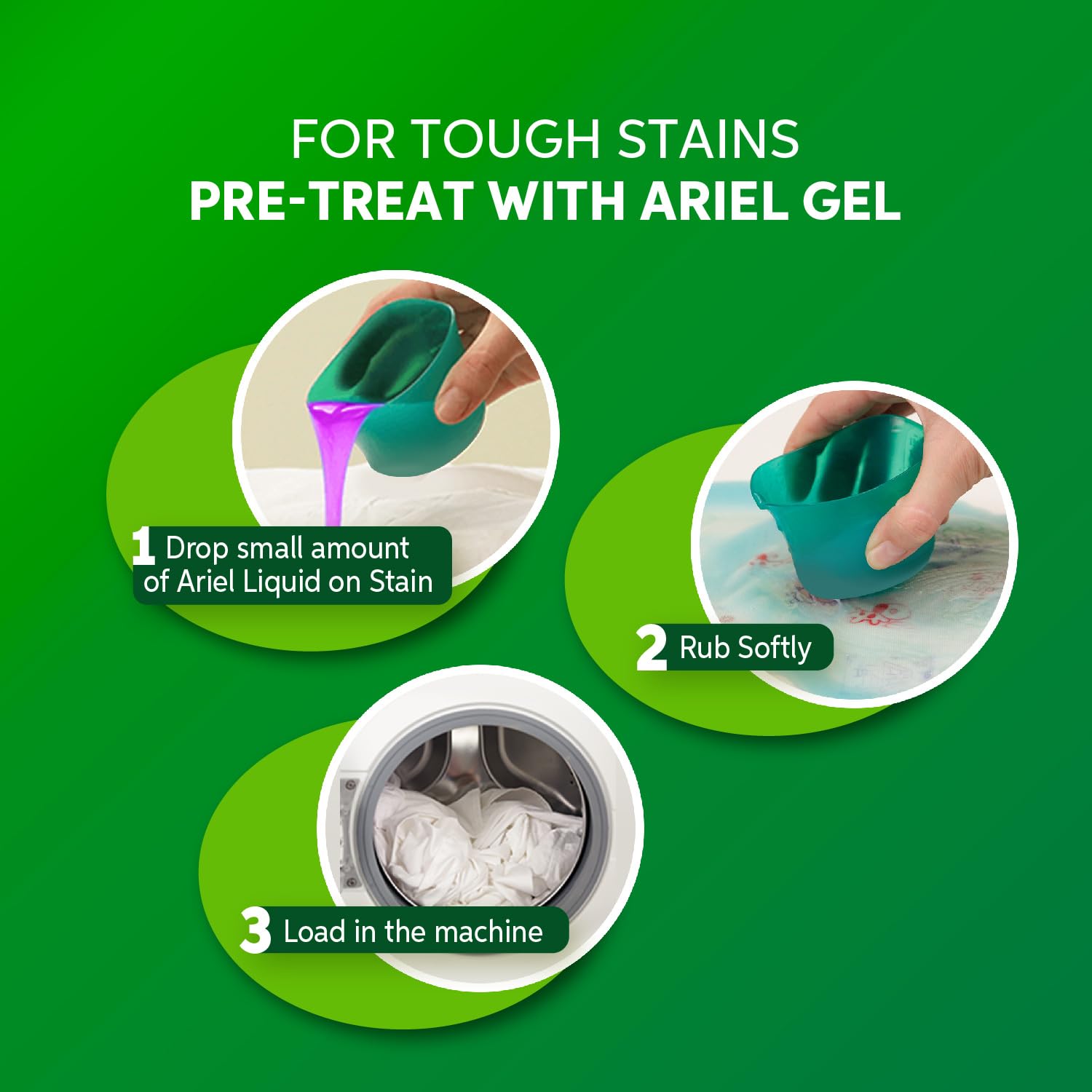 FOR TOUGH STAINS
PRE-TREAT WITH ARIEL GEL

1 Drop small amount of Ariel Liquid on Stain

2 Rub Softly

3 Load in the machine